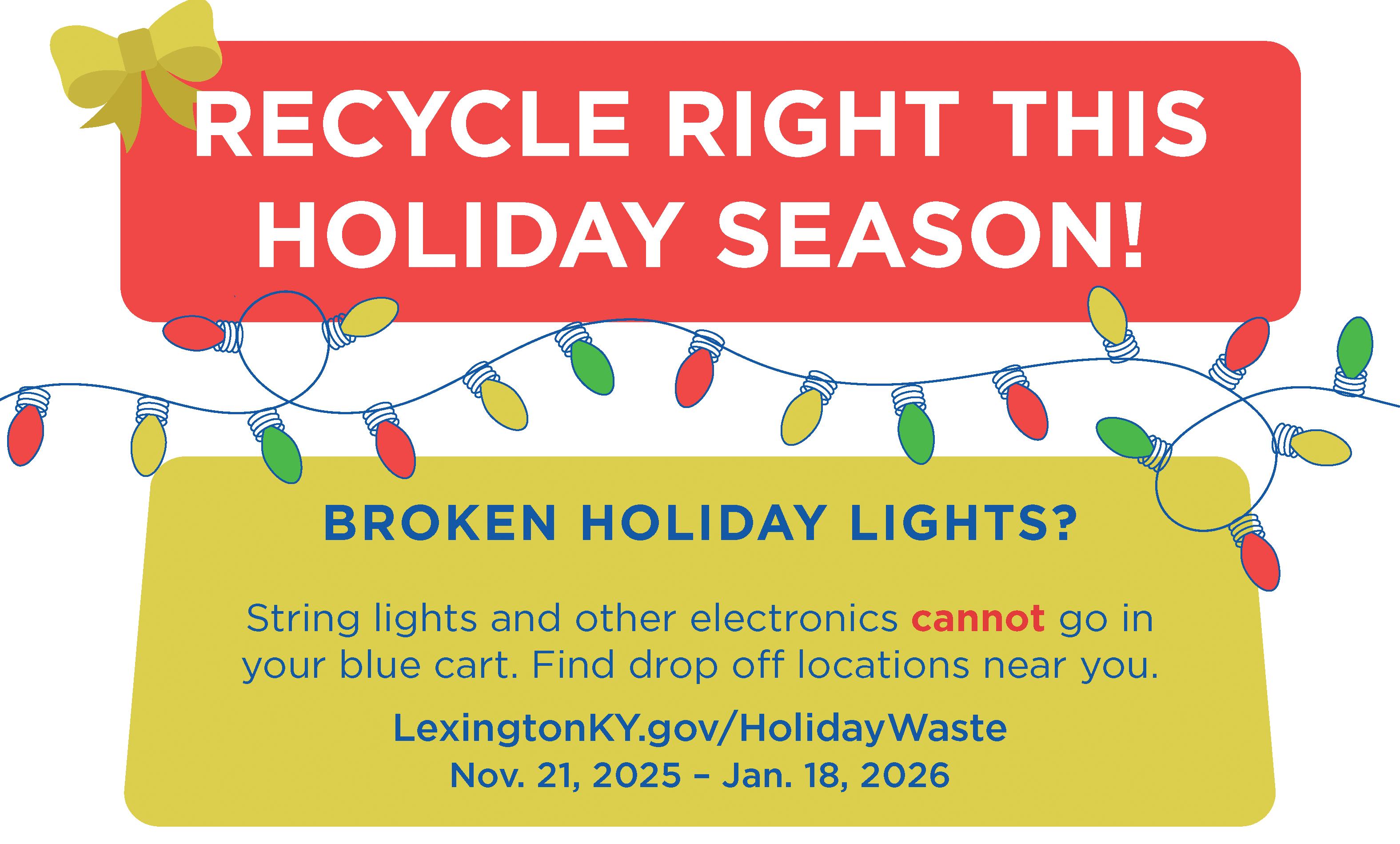 RECYCLE RIGHT THIS HOLIDAY SEASON!

BROKEN HOLIDAY LIGHTS?

String lights and other electronics cannot go in your blue cart. Find drop off locations near you.

LexingtonKY.gov/HolidayWaste
Nov. 21, 2025 – Jan. 18, 2026